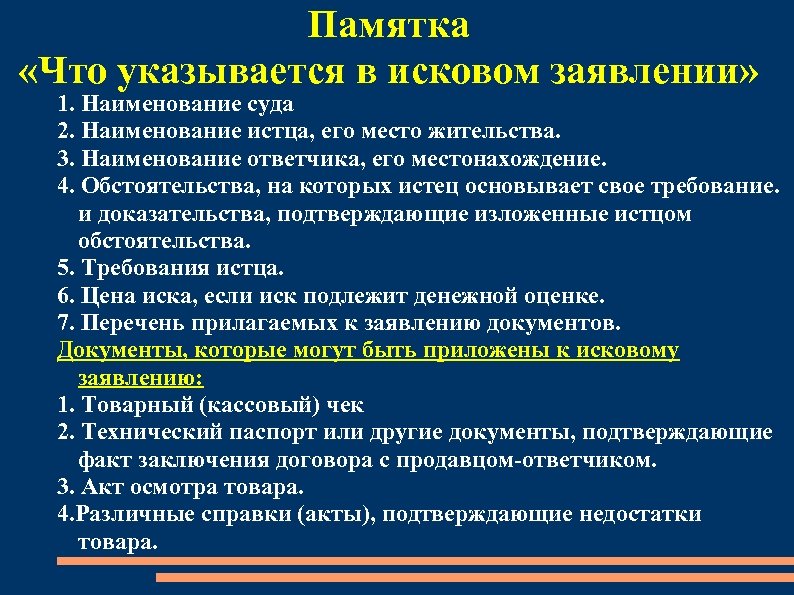 Памятка
«Что указывается в исковом заявлении»

1. Наименование суда
2. Наименование истца, его место жительства.
3. Наименование ответчика, его местонахождение.
4. Обстоятельства, на которых истец основывает свое требование. и доказательства, подтверждающие изложенные истцом обстоятельства.
5. Требования истца.
6. Цена иска, если иск подлежит денежной оценке.
7. Перечень прилагаемых к заявлению документов.

Документы, которые могут быть приложены к исковому заявлению:
1. Товарный (кассовый) чек
2. Технический паспорт или другие документы, подтверждающие факт заключения договора с продавцом-ответчиком.
3. Акт осмотра товара.
4.Различные справки (акты), подтверждающие недостатки товара.